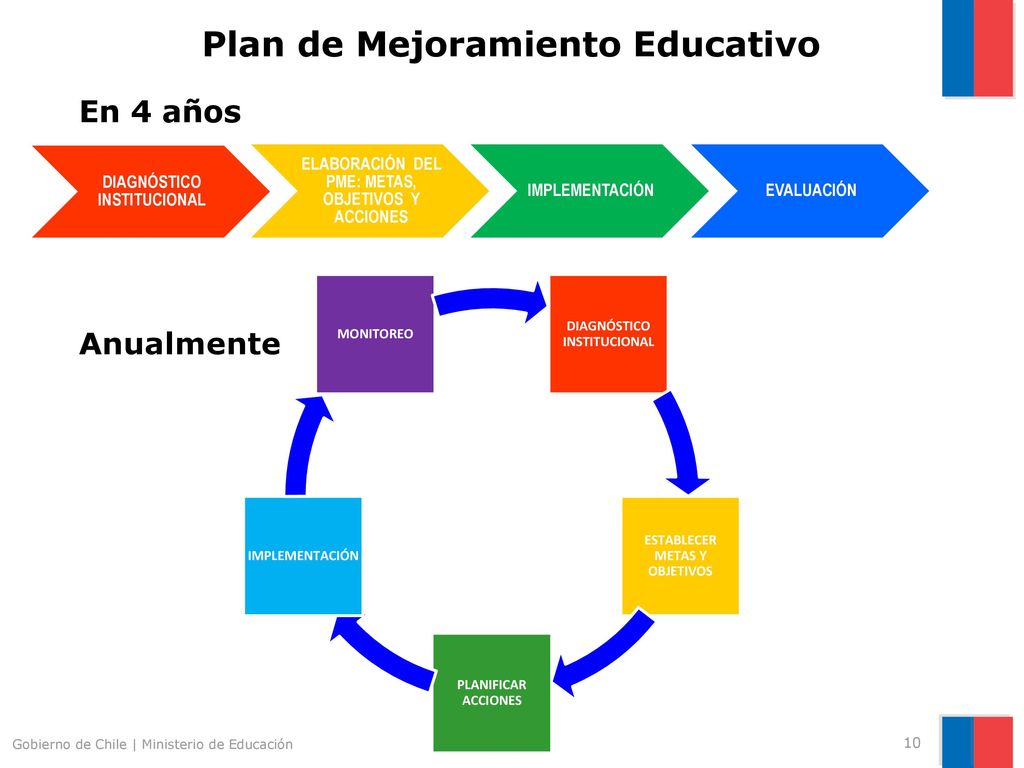 Plan de Mejoramiento Educativo

En 4 años

DIAGNÓSTICO INSTITUCIONAL

ELABORACIÓN DEL PME: METAS, OBJETIVOS Y ACCIONES

IMPLEMENTACIÓN

EVALUACIÓN

Anualmente

MONITOREO

DIAGNÓSTICO INSTITUCIONAL

ESTABLECER METAS Y OBJETIVOS

PLANIFICAR ACCIONES

IMPLEMENTACIÓN

Gobierno de Chile | Ministerio de Educación

10